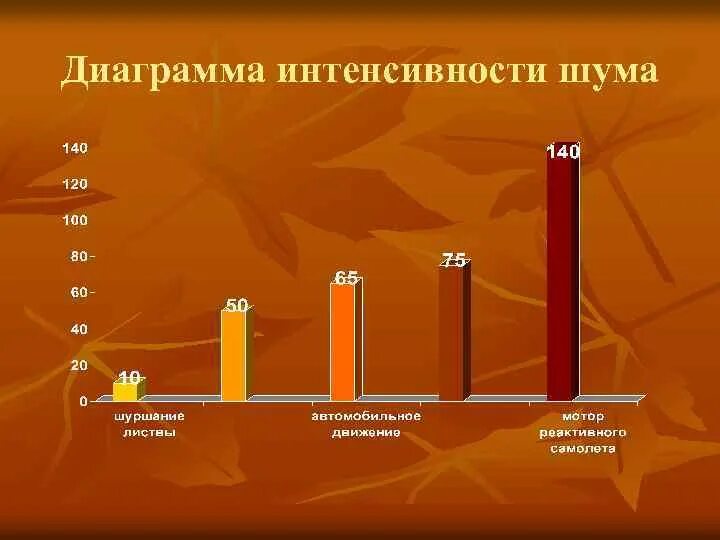 Диаграмма интенсивности шума

140
120
100
80
60
40
20
0

10
50
65
75
140

шуршание листвы
автомобильное движение
мотор реактивного самолета